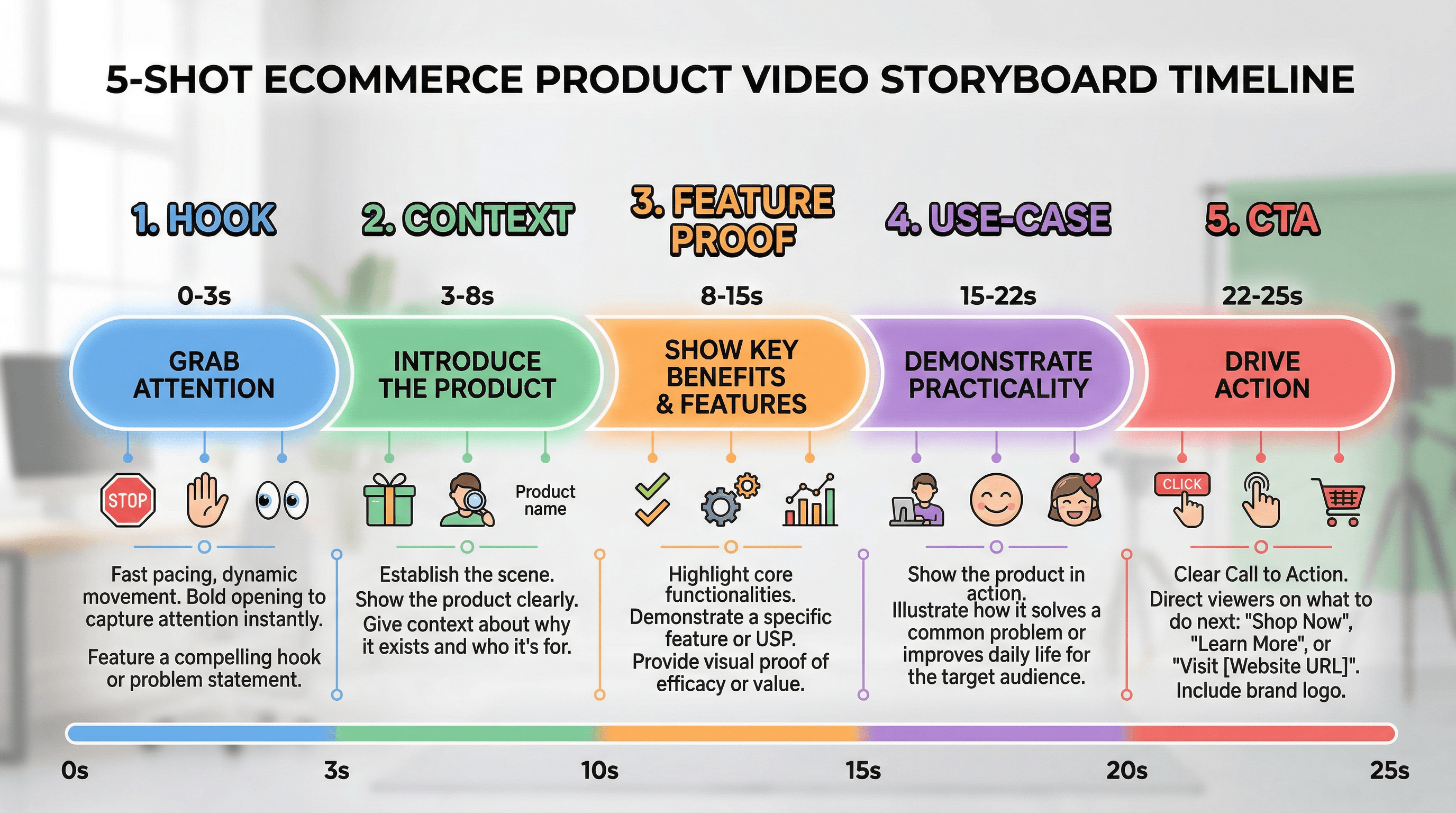 5-SHOT ECOMMERCE PRODUCT VIDEO STORYBOARD TIMELINE

1. HOOK

0-3s

GRAB ATTENTION

STOP

Fast pacing, dynamic movement. Bold opening to capture attention instantly.

Feature a compelling hook or problem statement.

2. CONTEXT

3-8s

INTRODUCE THE PRODUCT

Product name

Establish the scene. Show the product clearly. Give context about why it exists and who it's for.

3. FEATURE PROOF

8-15s

SHOW KEY BENEFITS & FEATURES

Highlight core functionalities. Demonstrate a specific feature or USP. Provide visual proof of efficacy or value.

4. USE-CASE

15-22s

DEMONSTRATE PRACTICALITY

Show the product in action. Illustrate how it solves a common problem or improves daily life for the target audience.

5. CTA

22-25s

DRIVE ACTION

CLICK

Clear Call to Action. Direct viewers on what to do next: "Shop Now", "Learn More", or "Visit [Website URL]". Include brand logo.

0s 3s 10s 15s 20s 25s